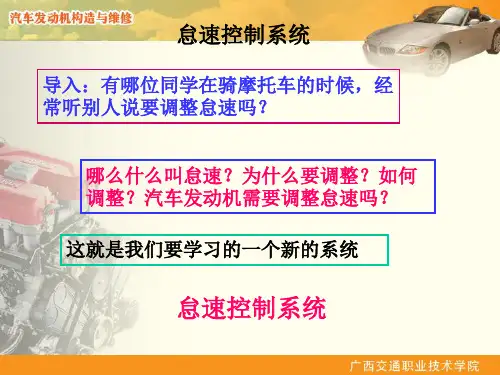 汽车发动机构造与维修

怠速控制系统

导入：有哪位同学在骑摩托车的时候，经常听别人说要调整怠速吗？

哪么什么叫怠速？为什么要调整？如何调整？汽车发动机需要调整怠速吗？

这就是我们要学习的一个新的系统

怠速控制系统

广西交通职业技术学院